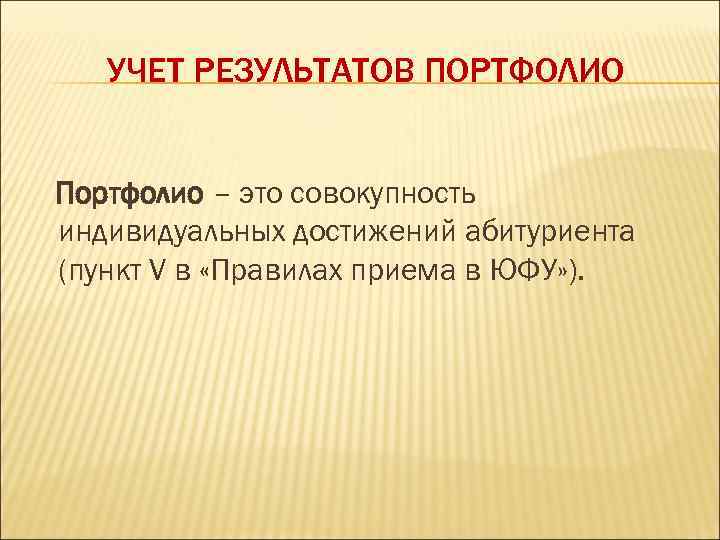 УЧЕТ РЕЗУЛЬТАТОВ ПОРТФОЛИО

Портфолио – это совокупность индивидуальных достижений абитуриента (пункт V в «Правилах приема в ЮФУ»).